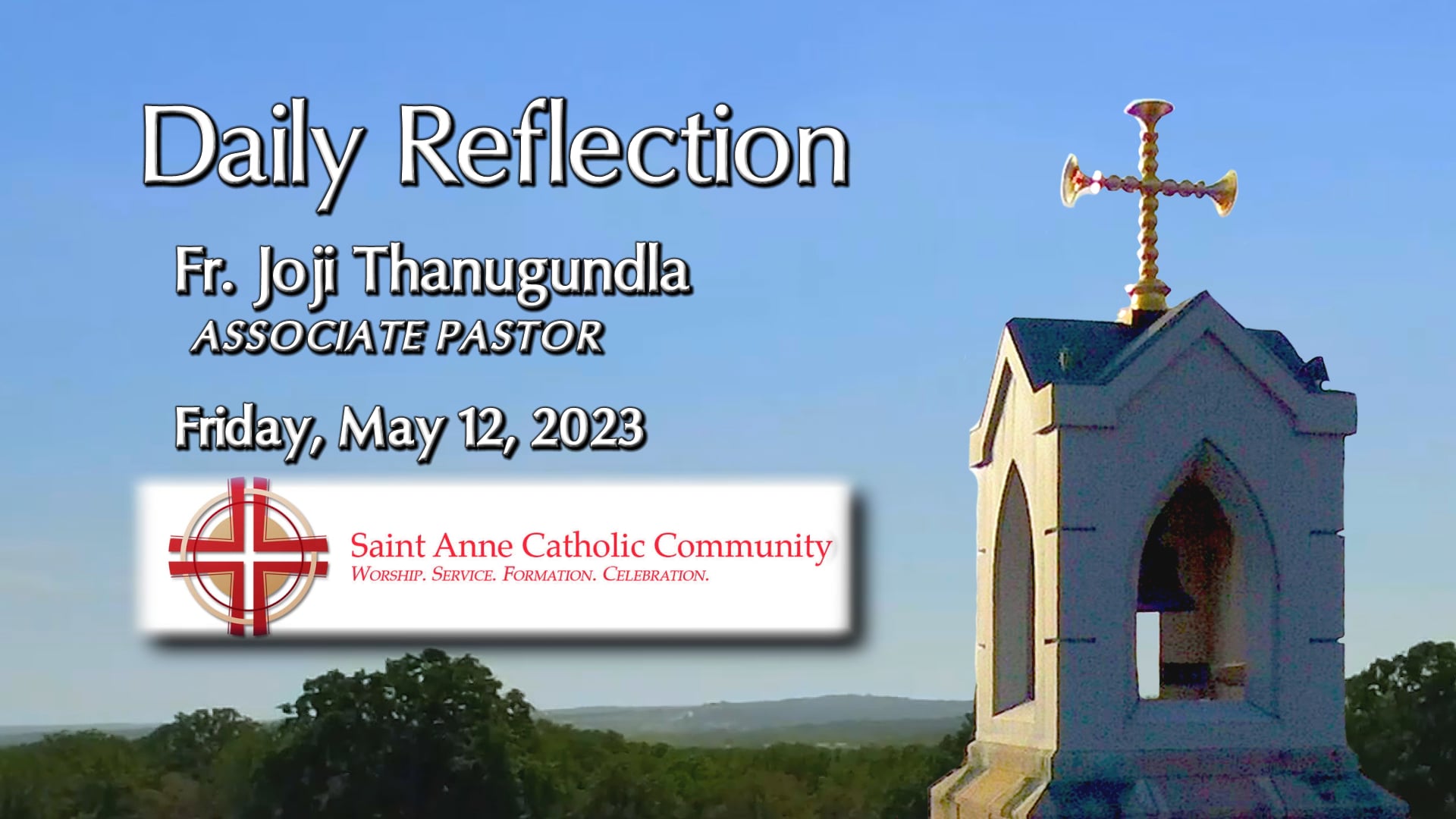 Daily Reflection

Fr. Joji Thanugundla
ASSOCIATE PASTOR

Friday, May 12, 2023

Saint Anne Catholic Community
WORSHIP. SERVICE. FORMATION. CELEBRATION.